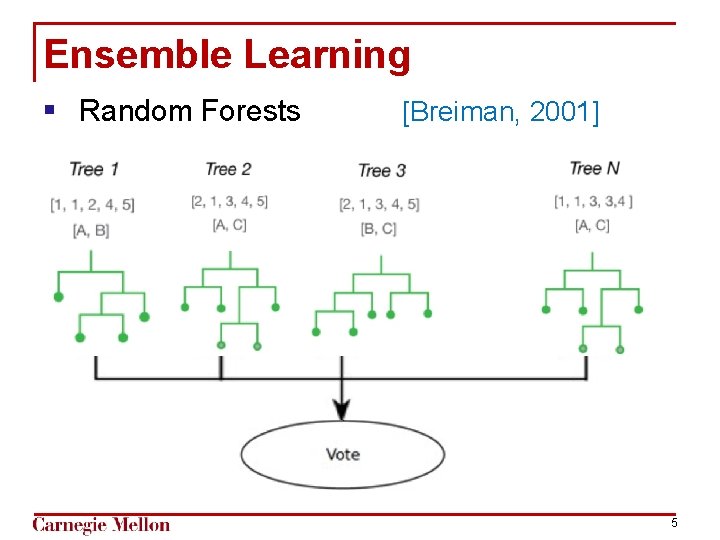 Ensemble Learning

▪ Random Forests [Breiman, 2001]

Tree 1
[1, 1, 2, 4, 5]
[A, B]

Tree 2
[2, 1, 3, 4, 5]
[A, C]

Tree 3
[2, 1, 3, 4, 5]
[B, C]

Tree N
[1, 1, 3, 3,4 ]
[A, C]

Vote

Carnegie Mellon

5